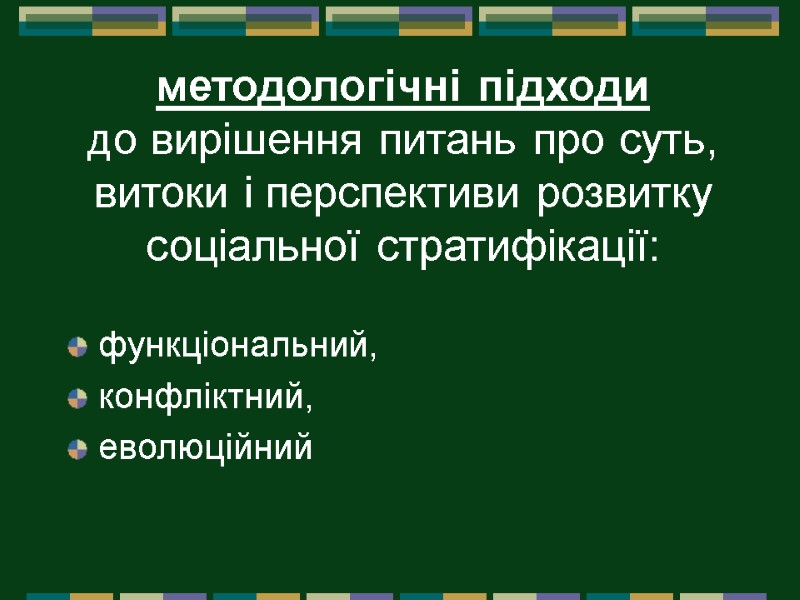 методологічні підходи
до вирішення питань про суть, витоки і перспективи розвитку соціальної стратифікації:

функціональний,
конфліктний,
еволюційний